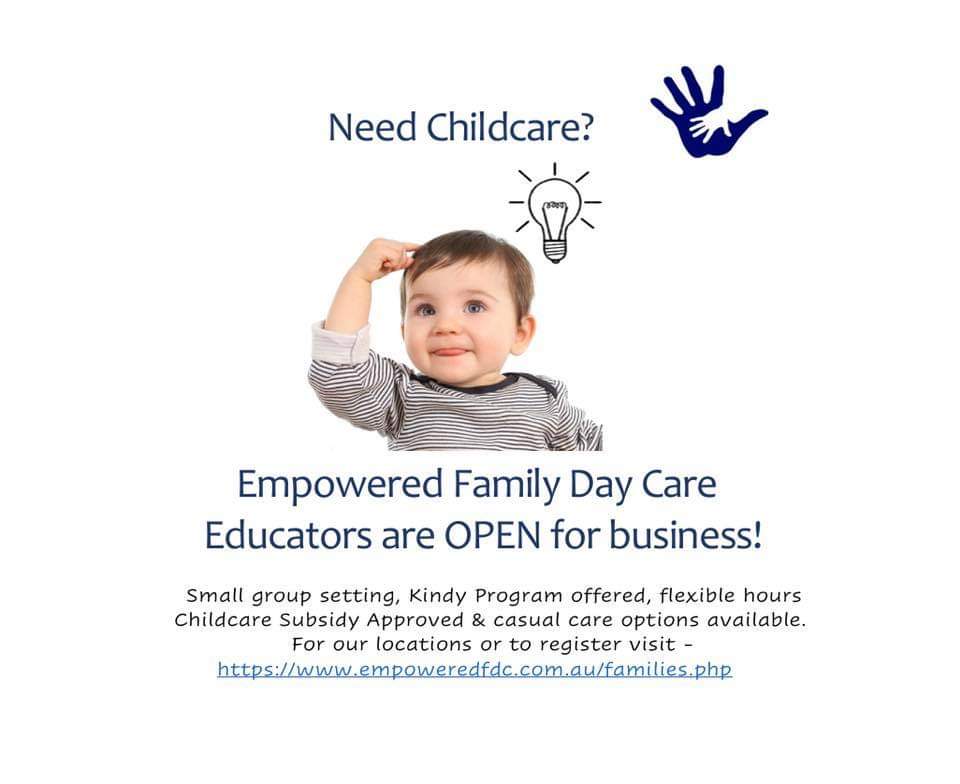 Need Childcare?

Empowered Family Day Care
Educators are OPEN for business!

Small group setting, Kindy Program offered, flexible hours
Childcare Subsidy Approved & casual care options available.
For our locations or to register visit -
https://www.empoweredfdc.com.au/families.php